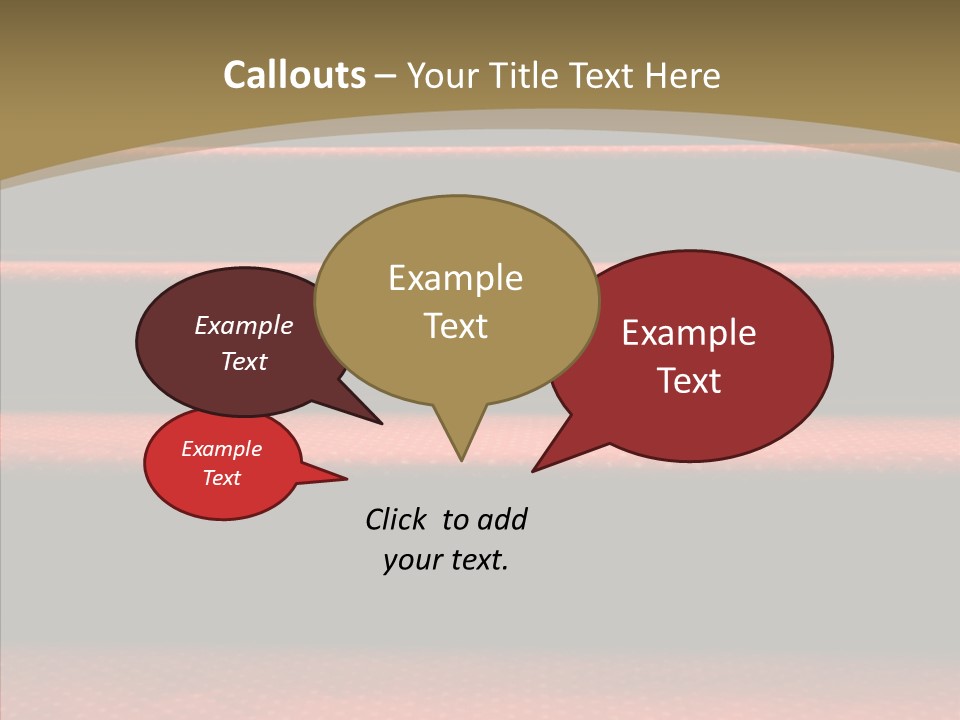 Callouts – Your Title Text Here

Example Text

Example Text

Example Text

Example Text

Click to add your text.